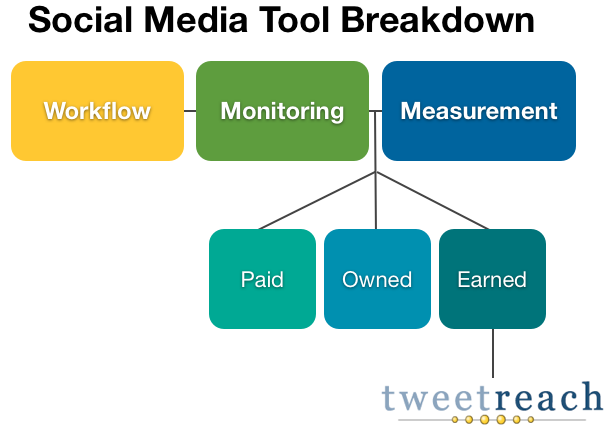 Social Media Tool Breakdown

Workflow

Monitoring

Measurement

Paid

Owned

Earned

tweetreach